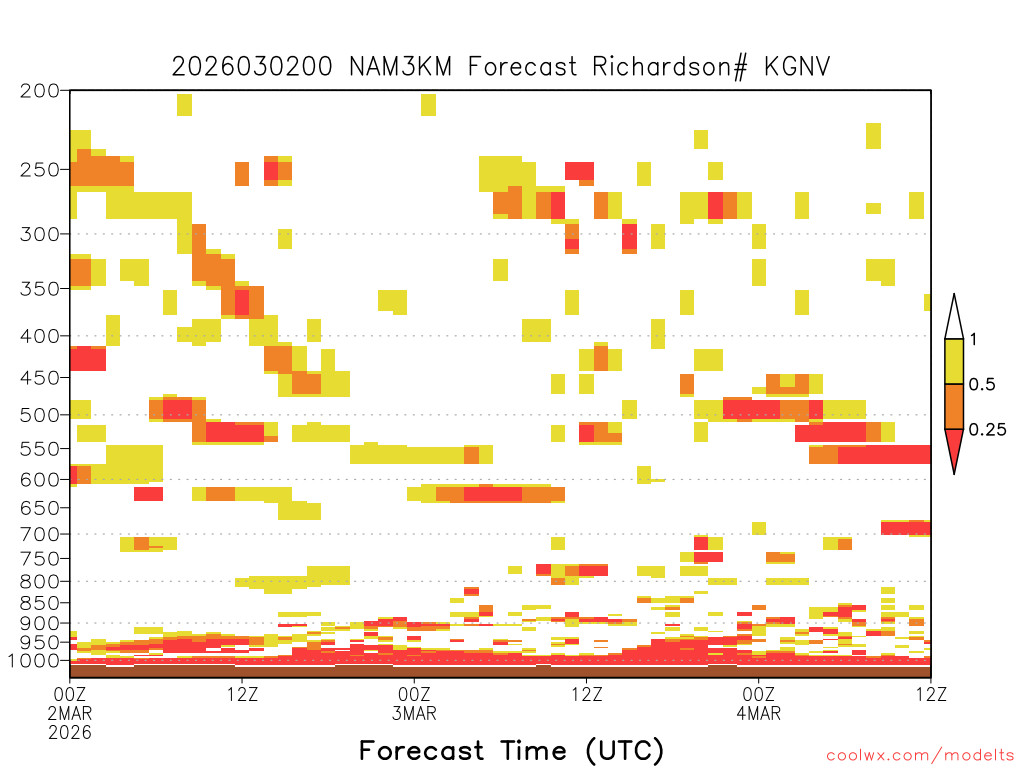 2026030200 NAM3KM Forecast Richardson# KGNV

200
250
300
350
400
450
500
550
600
650
700
750
800
850
900
950
1000

1
0.5
0.25

00Z
2MAR
2026
12Z
00Z
3MAR
12Z
00Z
4MAR
12Z

Forecast Time (UTC)

coolwx.com/modelts